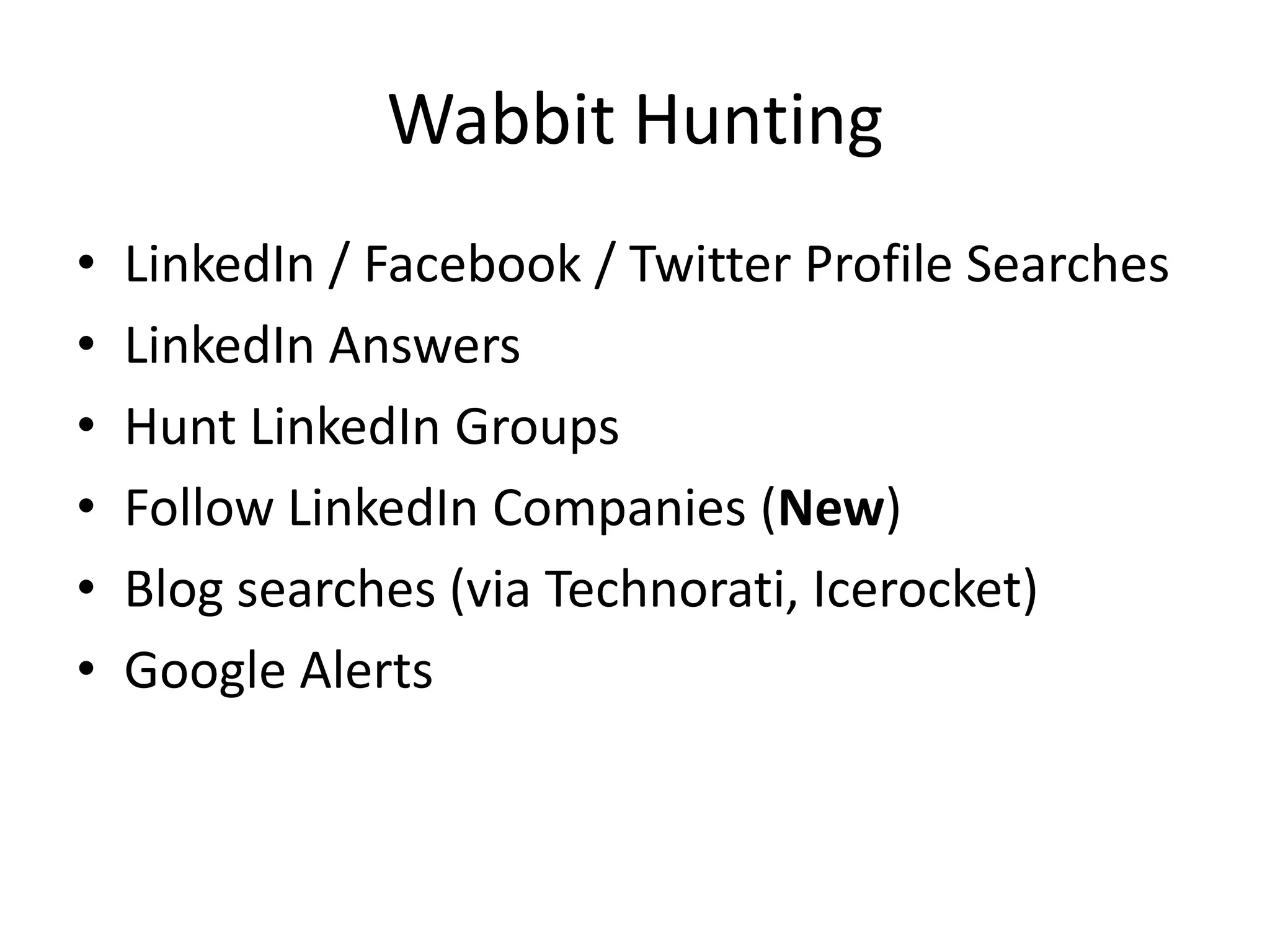 Wabbit Hunting

• LinkedIn / Facebook / Twitter Profile Searches
• LinkedIn Answers
• Hunt LinkedIn Groups
• Follow LinkedIn Companies (**New**)
• Blog searches (via Technorati, Icerocket)
• Google Alerts